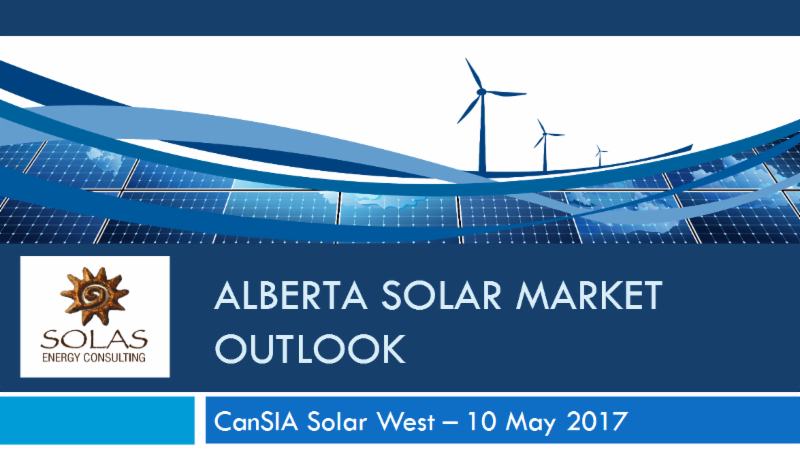 SOLAS
ENERGY CONSULTING

ALBERTA SOLAR MARKET OUTLOOK

CanSIA Solar West – 10 May 2017